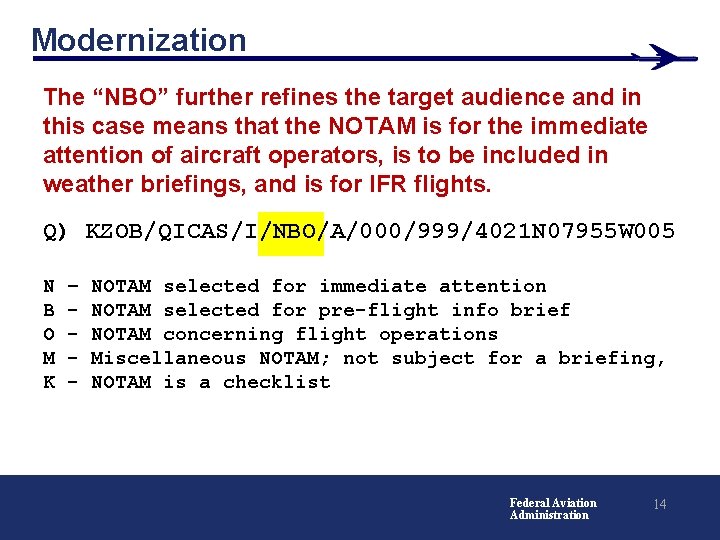 Modernization

The “NBO” further refines the target audience and in this case means that the NOTAM is for the immediate attention of aircraft operators, is to be included in weather briefings, and is for IFR flights.

Q) KZOB/QICAS/I/NBO/A/000/999/4021N07955W005

N – NOTAM selected for immediate attention
B - NOTAM selected for pre-flight info brief
O - NOTAM concerning flight operations
M - Miscellaneous NOTAM; not subject for a briefing,
K - NOTAM is a checklist

Federal Aviation Administration

14